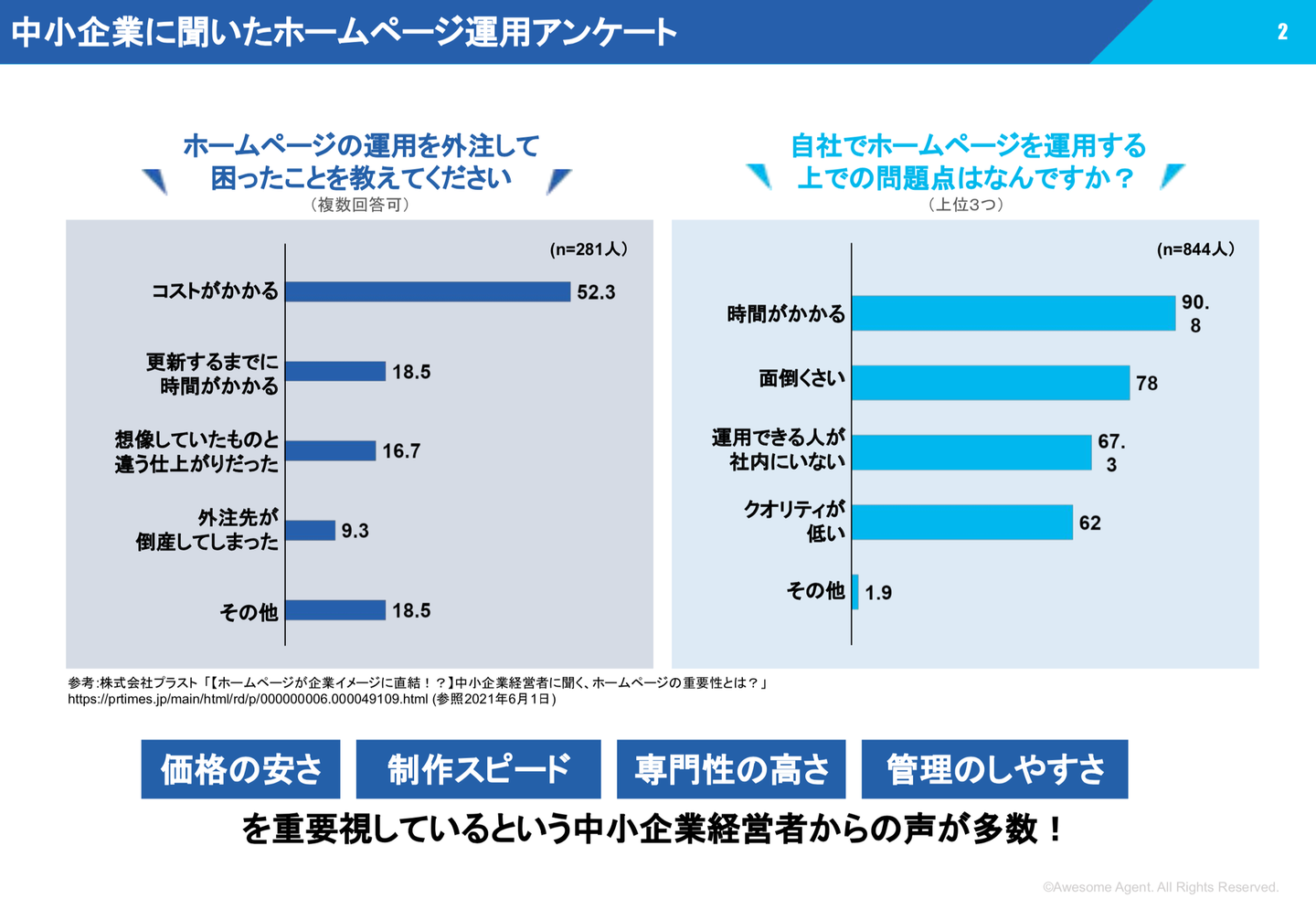 中小企業に聞いたホームページ運用アンケート

2

ホームページの運用を外注して困ったことを教えてください
（複数回答可）

(n=281人)

コストがかかる 52.3
更新するまでに時間がかかる 18.5
想像していたものと違う仕上がりだった 16.7
外注先が倒産してしまった 9.3
その他 18.5

自社でホームページを運用する上での問題点はなんですか？
（上位3つ）

(n=844人)

時間がかかる 90.8
面倒くさい 78
運用できる人が社内にいない 67.3
クオリティが低い 62
その他 1.9

参考:株式会社プラスト「【ホームページが企業イメージに直結！？】中小企業経営者に聞く、ホームページの重要性とは？」
https://prtimes.jp/main/html/rd/p/000000006.000049109.html (参照2021年6月1日)

価格の安さ
制作スピード
専門性の高さ
管理のしやすさ

を重要視しているという中小企業経営者からの声が多数！

©Awesome Agent. All Rights Reserved.